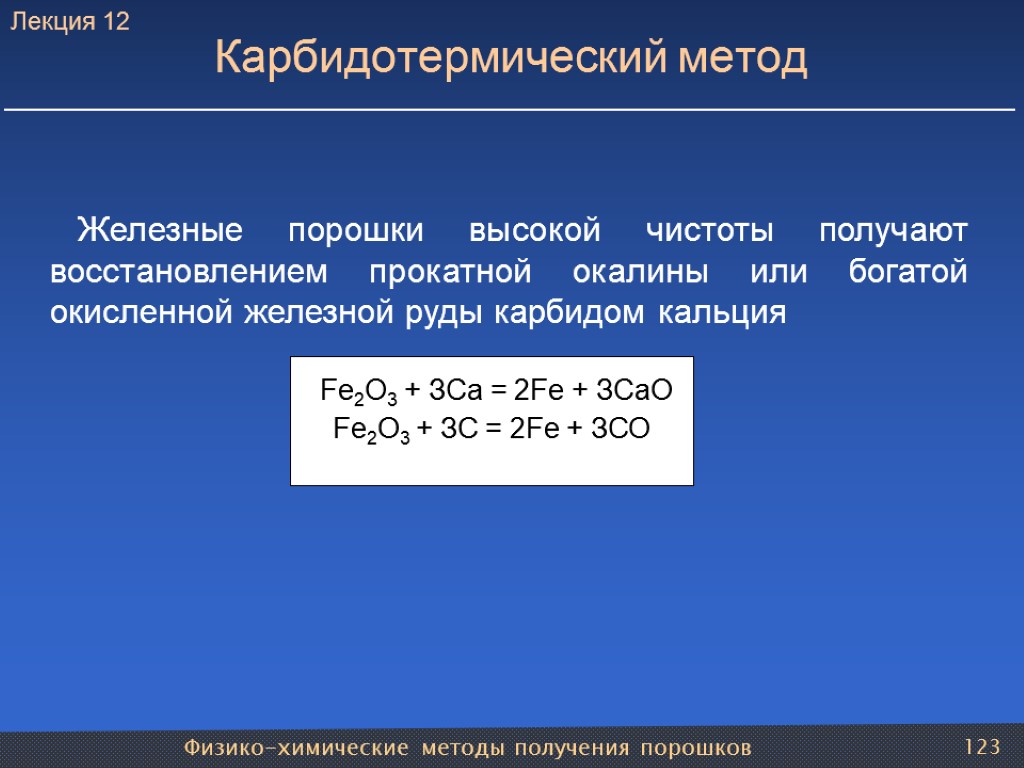 Лекция 12

Карбидотермический метод

Железные порошки высокой чистоты получают восстановлением прокатной окалины или богатой окисленной железной руды карбидом кальция

$Fe_2O_3 + 3Ca = 2Fe + 3CaO$
$Fe_2O_3 + 3C = 2Fe + 3CO$

Физико-химические методы получения порошков

123